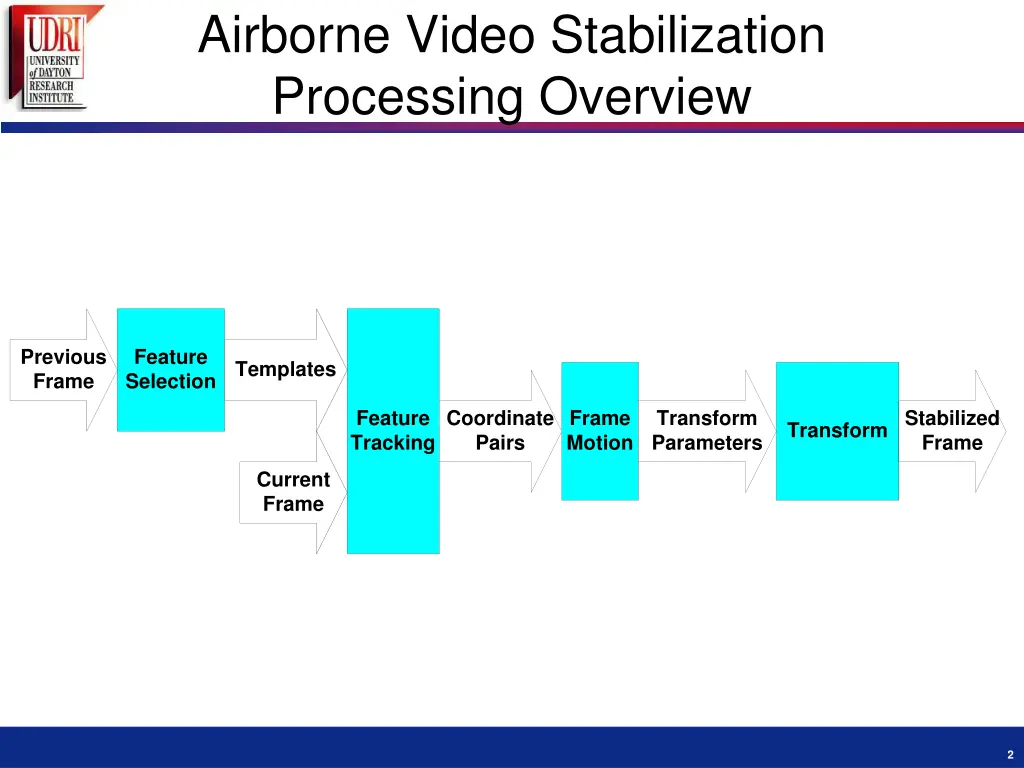 UDRI
UNIVERSITY of DAYTON RESEARCH INSTITUTE

Airborne Video Stabilization Processing Overview

Previous Frame

Feature Selection

Templates

Current Frame

Feature Tracking

Coordinate Pairs

Frame Motion

Transform Parameters

Transform

Stabilized Frame

2